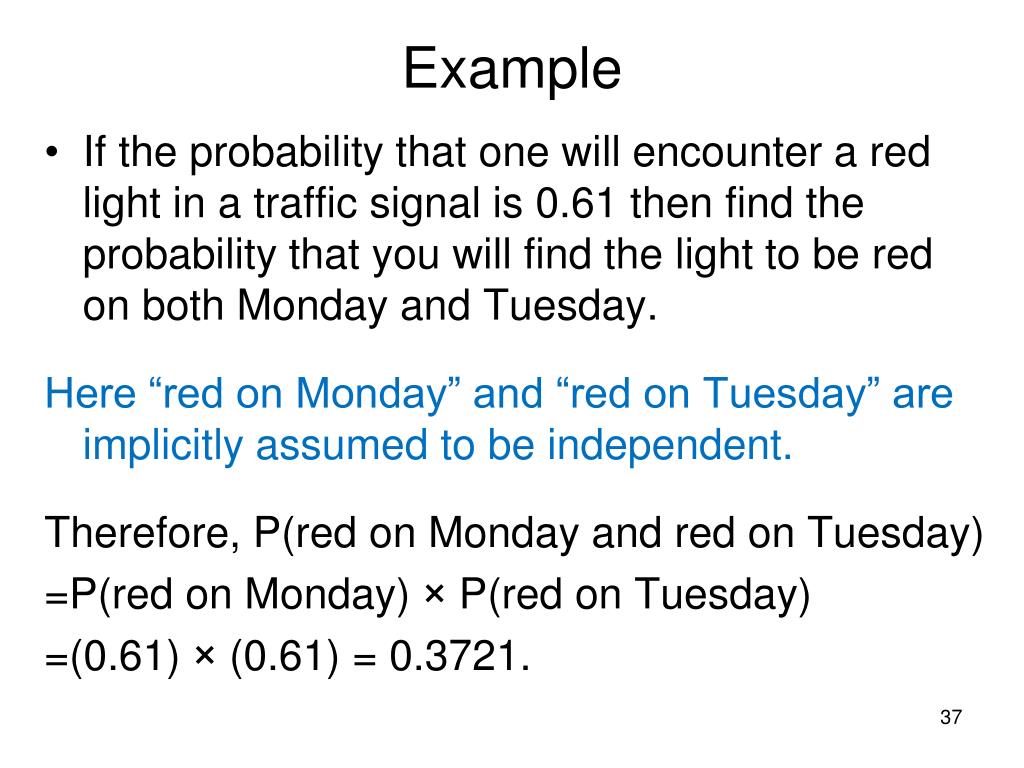 Example

• If the probability that one will encounter a red light in a traffic signal is 0.61 then find the probability that you will find the light to be red on both Monday and Tuesday.

Here “red on Monday” and “red on Tuesday” are implicitly assumed to be independent.

Therefore, P(red on Monday and red on Tuesday)
=P(red on Monday) × P(red on Tuesday)
=(0.61) × (0.61) = 0.3721.

37